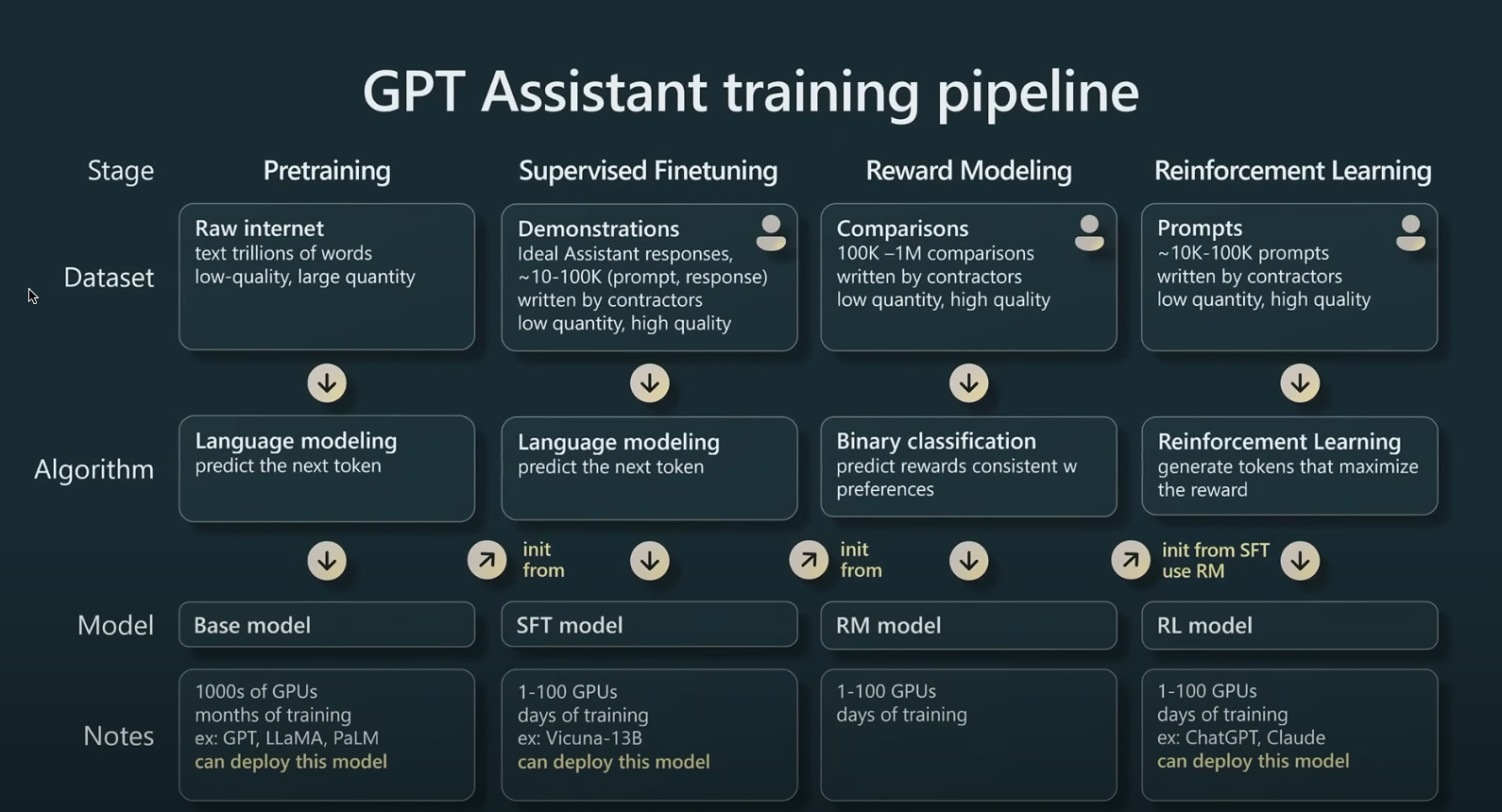 GPT Assistant training pipeline

| Stage | Pretraining | Supervised Finetuning | Reward Modeling | Reinforcement Learning |
|---|---|---|---|---|
| Dataset | Raw internet text trillions of words low-quality, large quantity | Demonstrations Ideal Assistant responses, ~10-100K (prompt, response) written by contractors low quantity, high quality | Comparisons 100K –1M comparisons written by contractors low quantity, high quality | Prompts ~10K-100K prompts written by contractors low quantity, high quality |
| Algorithm | Language modeling predict the next token | Language modeling predict the next token | Binary classification predict rewards consistent w preferences | Reinforcement Learning generate tokens that maximize the reward |
| | | init from | init from | init from SFT use RM |
| Model | Base model | SFT model | RM model | RL model |
| Notes | 1000s of GPUs months of training ex: GPT, LLaMA, PaLM can deploy this model | 1-100 GPUs days of training ex: Vicuna-13B can deploy this model | 1-100 GPUs days of training | 1-100 GPUs days of training ex: ChatGPT, Claude can deploy this model |